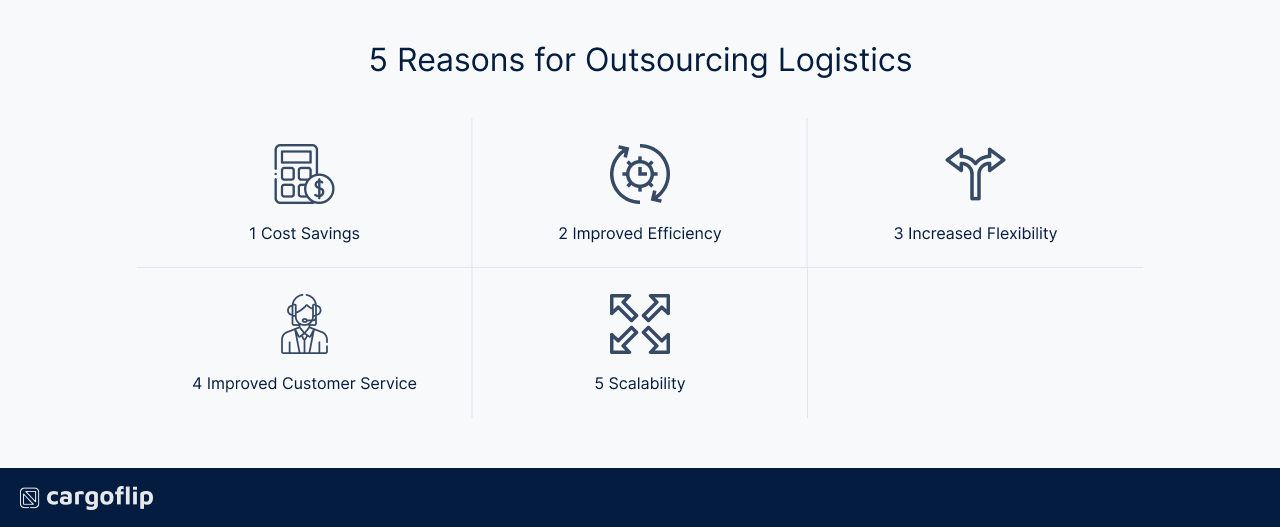 5 Reasons for Outsourcing Logistics

1 Cost Savings

2 Improved Efficiency

3 Increased Flexibility

4 Improved Customer Service

5 Scalability

cargoflip